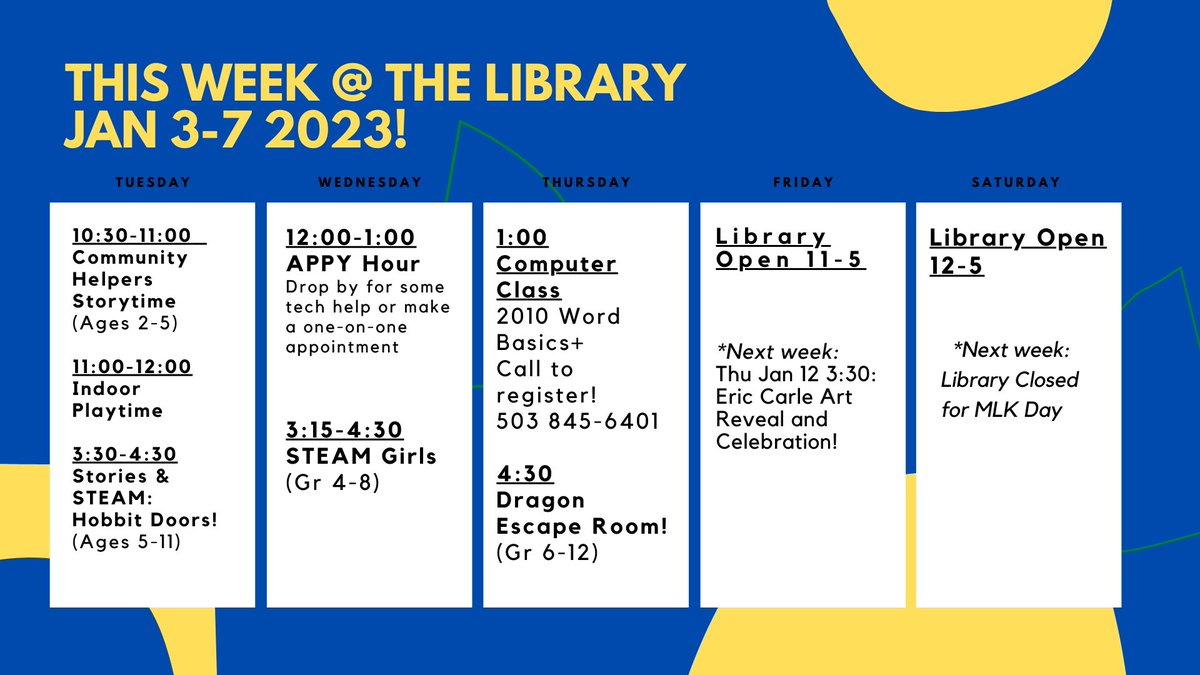 THIS WEEK @ THE LIBRARY
JAN 3-7 2023!

TUESDAY

10:30-11:00
Community Helpers Storytime
(Ages 2-5)

11:00-12:00
Indoor Playtime

3:30-4:30
Stories & STEAM: Hobbit Doors!
(Ages 5-11)

WEDNESDAY

12:00-1:00
APPY Hour
Drop by for some tech help or make a one-on-one appointment

3:15-4:30
STEAM Girls
(Gr 4-8)

THURSDAY

1:00
Computer Class
2010 Word Basics+
Call to register!
503 845-6401

4:30
Dragon Escape Room!
(Gr 6-12)

FRIDAY

Library Open 11-5

*Next week:
Thu Jan 12 3:30: Eric Carle Art Reveal and Celebration!

SATURDAY

Library Open 12-5

*Next week:
Library Closed for MLK Day